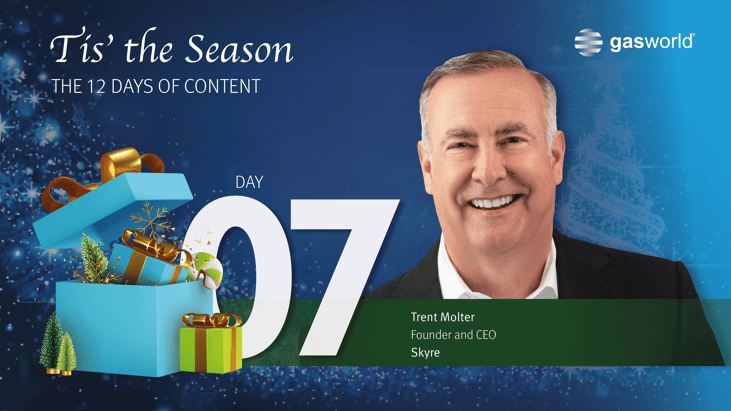 T'is' the Season
THE 12 DAYS OF CONTENT

gasworld

DAY
07

Trent Molter
Founder and CEO
Skyre